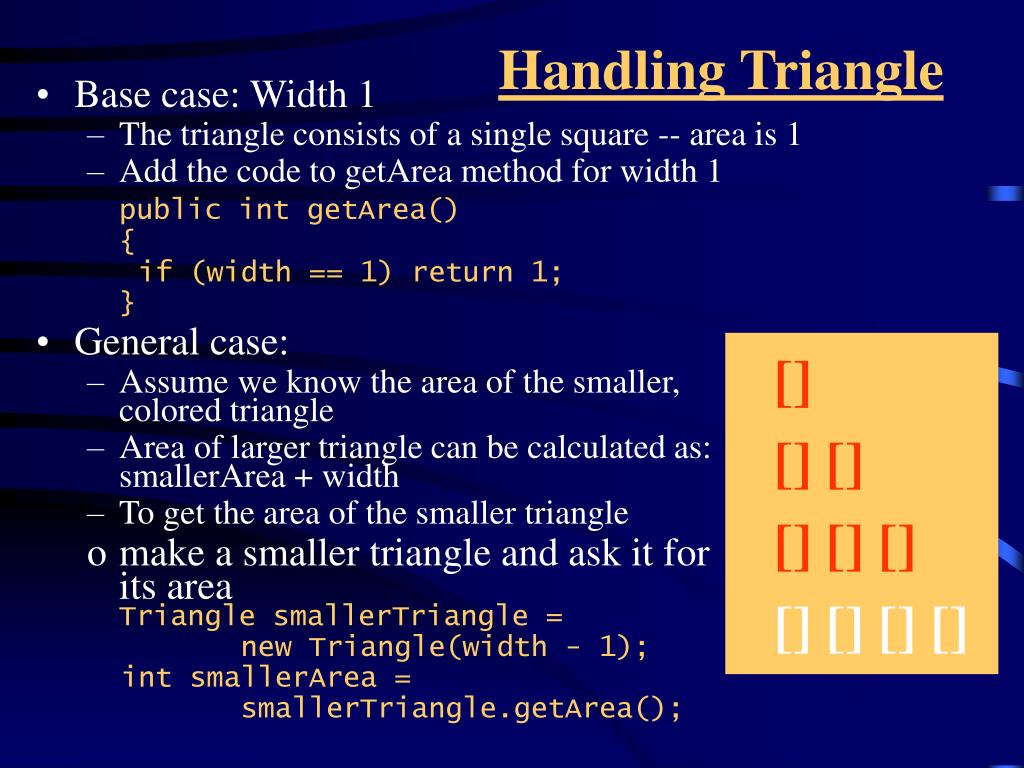 Handling Triangle

• Base case: Width 1
– The triangle consists of a single square -- area is 1
– Add the code to getArea method for width 1
public int getArea()
{
 if (width == 1) return 1;
}

• General case:
– Assume we know the area of the smaller, colored triangle
– Area of larger triangle can be calculated as: smallerArea + width
– To get the area of the smaller triangle
o make a smaller triangle and ask it for its area
Triangle smallerTriangle =
        new Triangle(width - 1);
int smallerArea =
        smallerTriangle.getArea();

[]
[] []
[] [] []
[] [] [] []